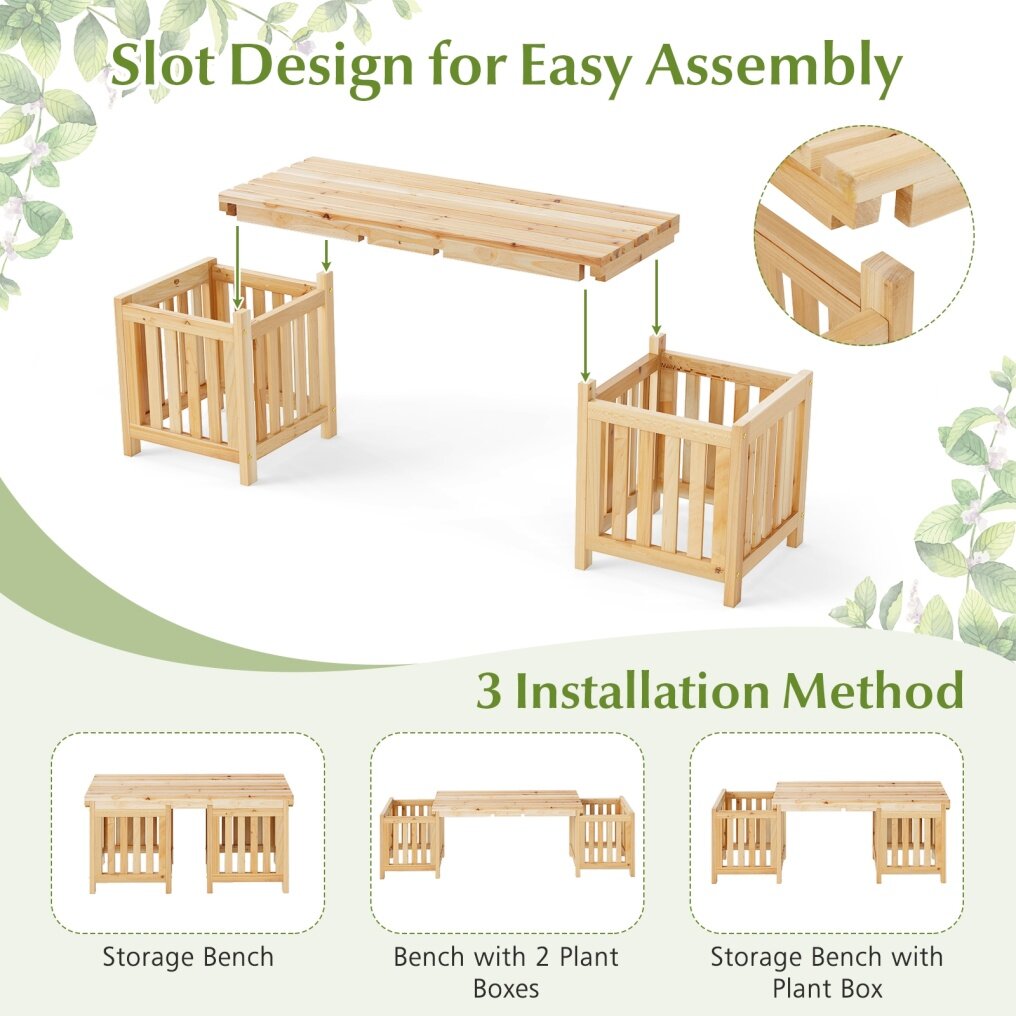 Slot Design for Easy Assembly

3 Installation Method

Storage Bench

Bench with 2 Plant Boxes

Storage Bench with Plant Box